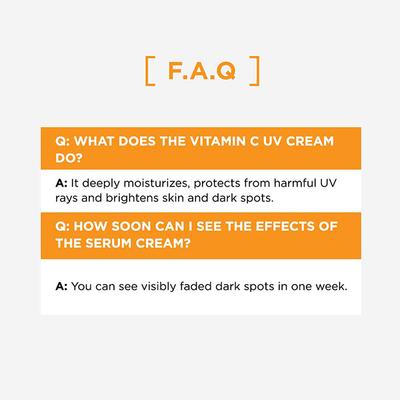 [ F.A.Q ]

Q: WHAT DOES THE VITAMIN C UV CREAM DO?

A: It deeply moisturizes, protects from harmful UV rays and brightens skin and dark spots.

Q: HOW SOON CAN I SEE THE EFFECTS OF THE SERUM CREAM?

A: You can see visibly faded dark spots in one week.